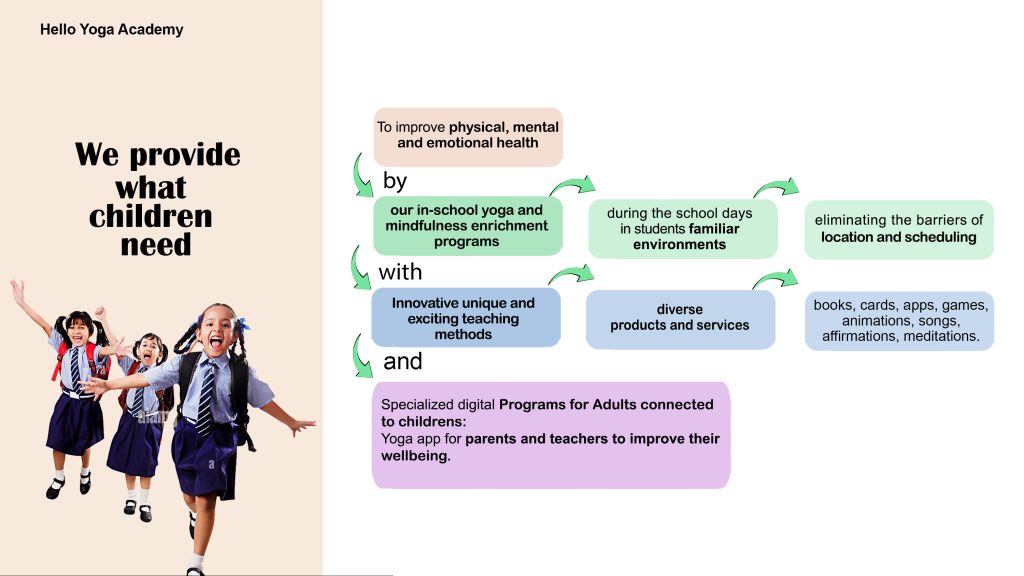 Hello Yoga Academy

We provide what children need

To improve physical, mental and emotional health

by

our in-school yoga and mindfulness enrichment programs

during the school days in students familiar environments

eliminating the barriers of location and scheduling

with

Innovative unique and exciting teaching methods

diverse products and services

books, cards, apps, games, animations, songs, affirmations, meditations.

and

Specialized digital Programs for Adults connected to childrens:
Yoga app for parents and teachers to improve their wellbeing.